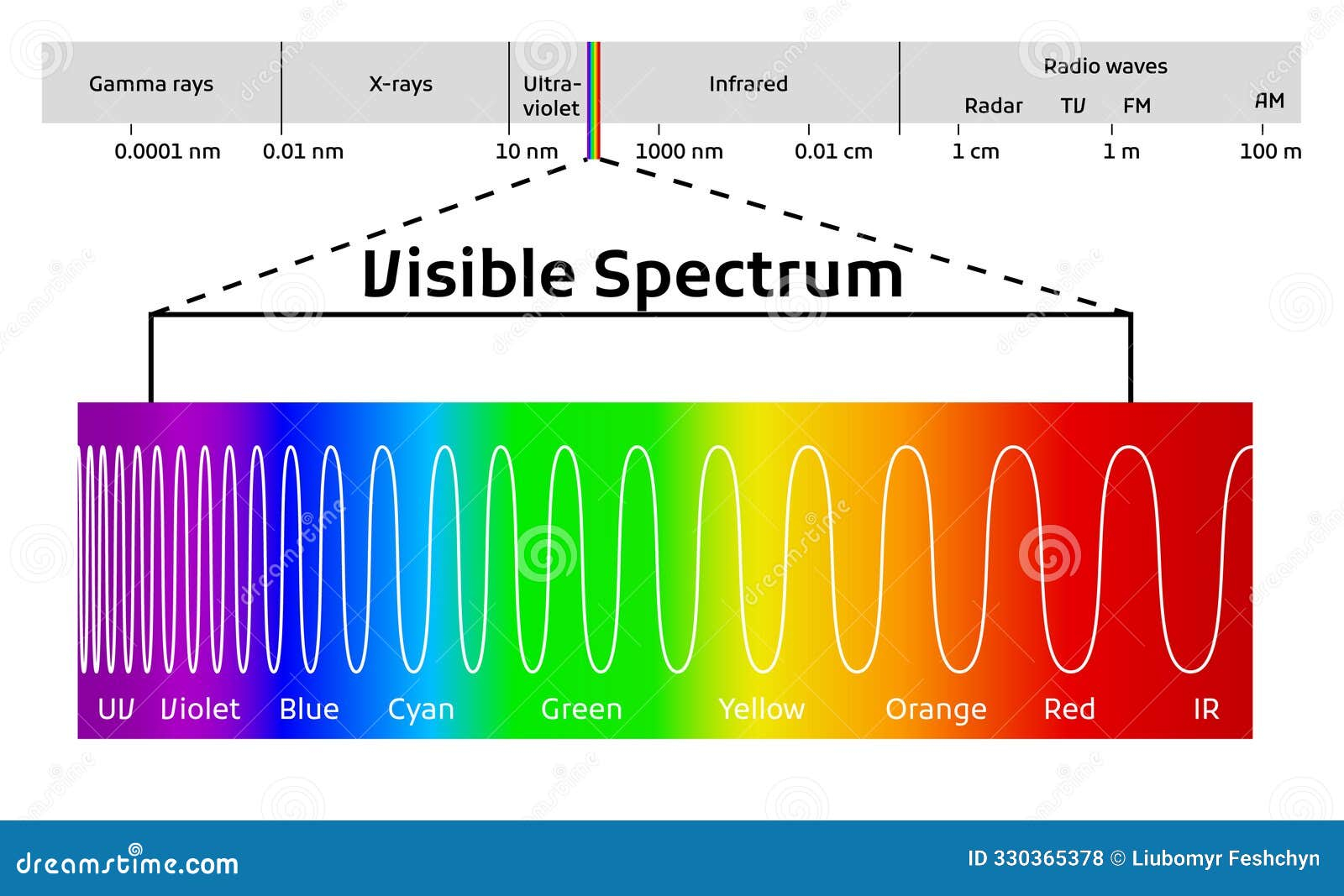 Gamma rays
X-rays
Ultra-violet
Infrared
Radio waves
Radar TV FM AM

0.0001 nm 0.01 nm 10 nm 1000 nm 0.01 cm 1 cm 1 m 100 m

Visible Spectrum

UV Violet Blue Cyan Green Yellow Orange Red IR

dreamstime.com
ID 330365378 © Liubomyr Feshchyn